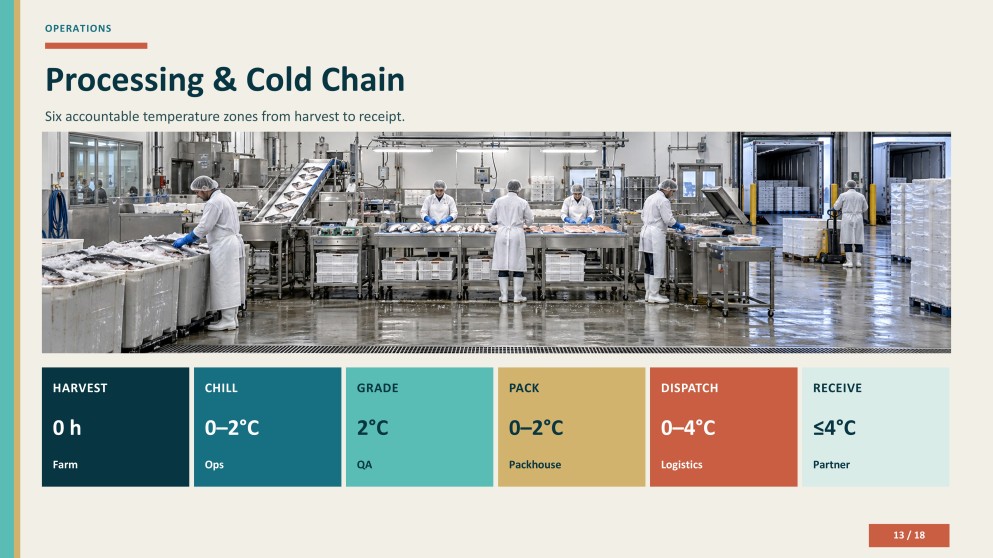 OPERATIONS

Processing & Cold Chain

Six accountable temperature zones from harvest to receipt.

HARVEST
0 h
Farm

CHILL
0–2°C
Ops

GRADE
2°C
QA

PACK
0–2°C
Packhouse

DISPATCH
0–4°C
Logistics

RECEIVE
≤4°C
Partner

13 / 18